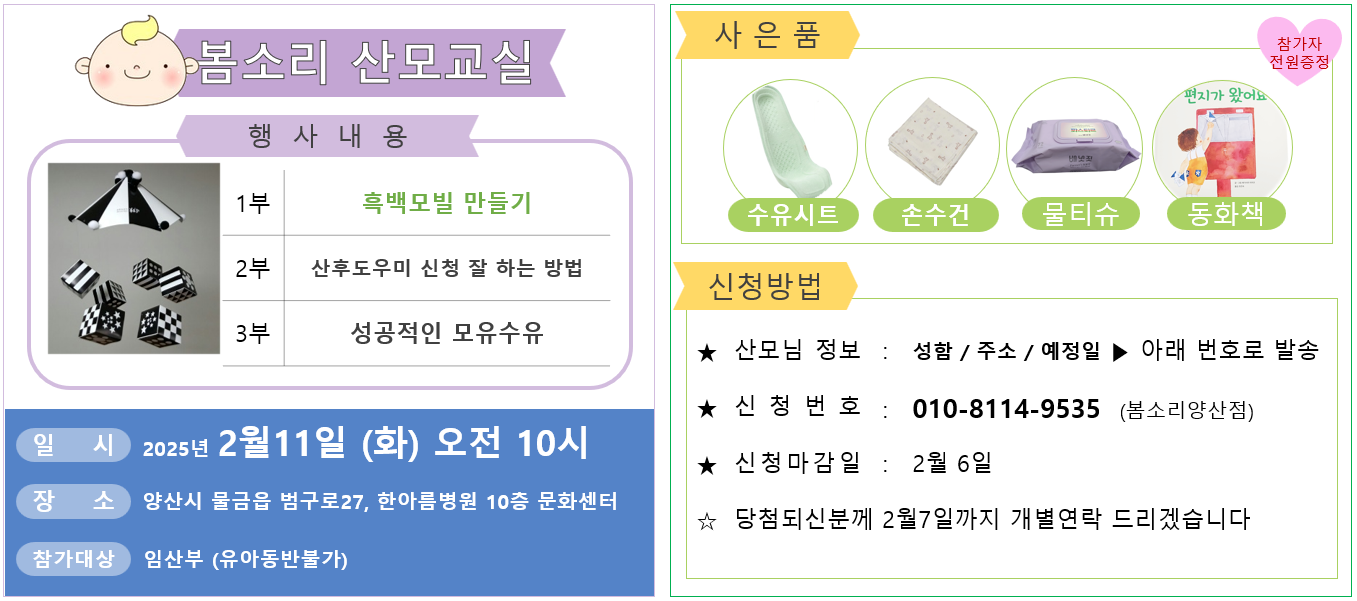 봄소리 산모교실

행 사 내 용

| 1부 | 흑백모빌 만들기 |
|---|---|
| 2부 | 산후도우미 신청 잘 하는 방법 |
| 3부 | 성공적인 모유수유 |

일 시 2025년 2월11일 (화) 오전 10시

장 소 양산시 물금읍 범구로27, 한아름병원 10층 문화센터

참가대상 임산부 (유아동반불가)

사 은 품

참가자 전원증정

편지가 왔어요

수유시트 손수건 물티슈 동화책

신청방법

★ 산모님 정보 : 성함 / 주소 / 예정일 ▶ 아래 번호로 발송

★ 신 청 번 호 : 010-8114-9535 (봄소리양산점)

★ 신청마감일 : 2월 6일

☆ 당첨되신분께 2월7일까지 개별연락 드리겠습니다